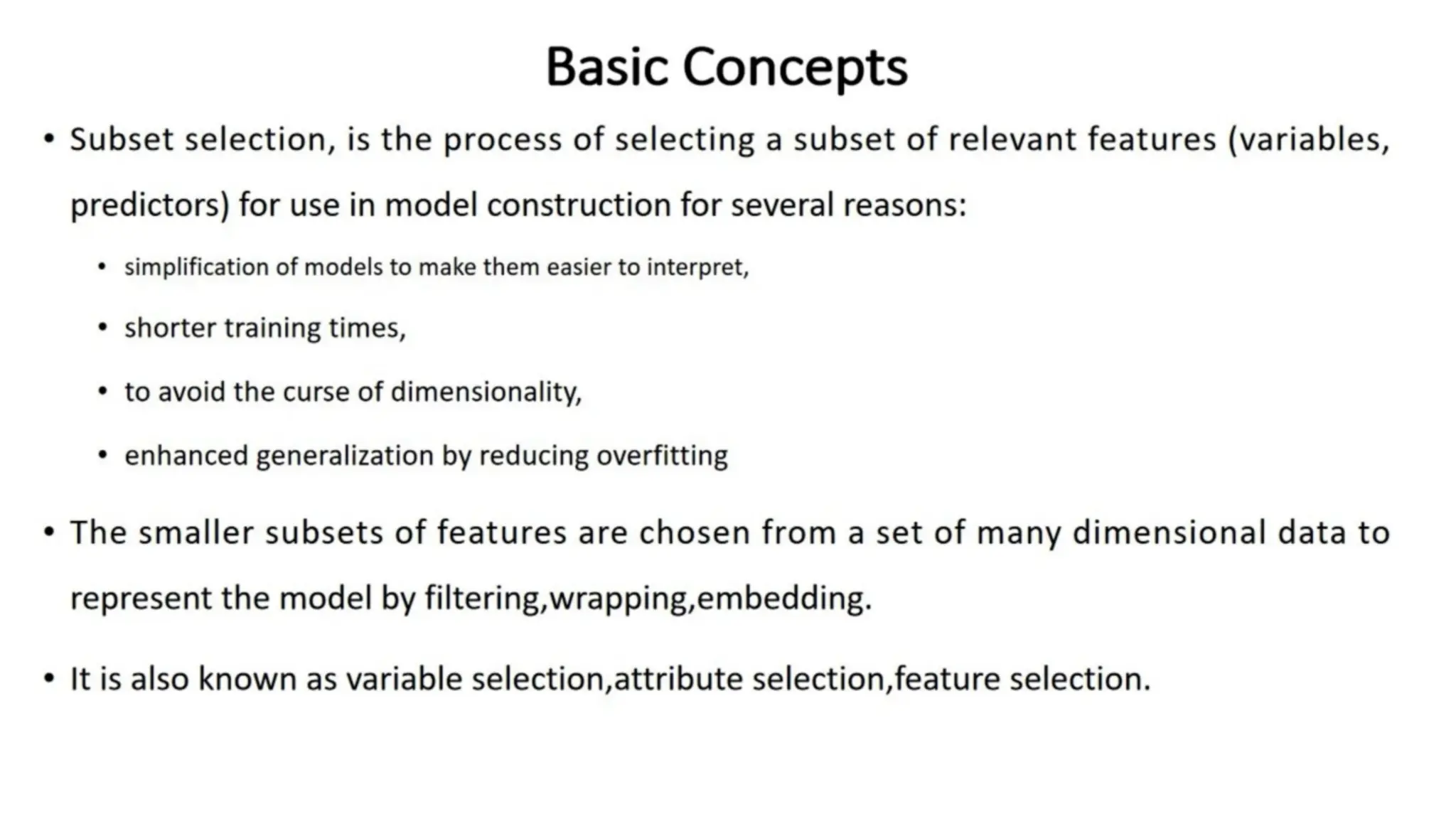 Basic Concepts

• Subset selection, is the process of selecting a subset of relevant features (variables, predictors) for use in model construction for several reasons:

  • simplification of models to make them easier to interpret,

  • shorter training times,

  • to avoid the curse of dimensionality,

  • enhanced generalization by reducing overfitting

• The smaller subsets of features are chosen from a set of many dimensional data to represent the model by filtering,wrapping,embedding.

• It is also known as variable selection,attribute selection,feature selection.